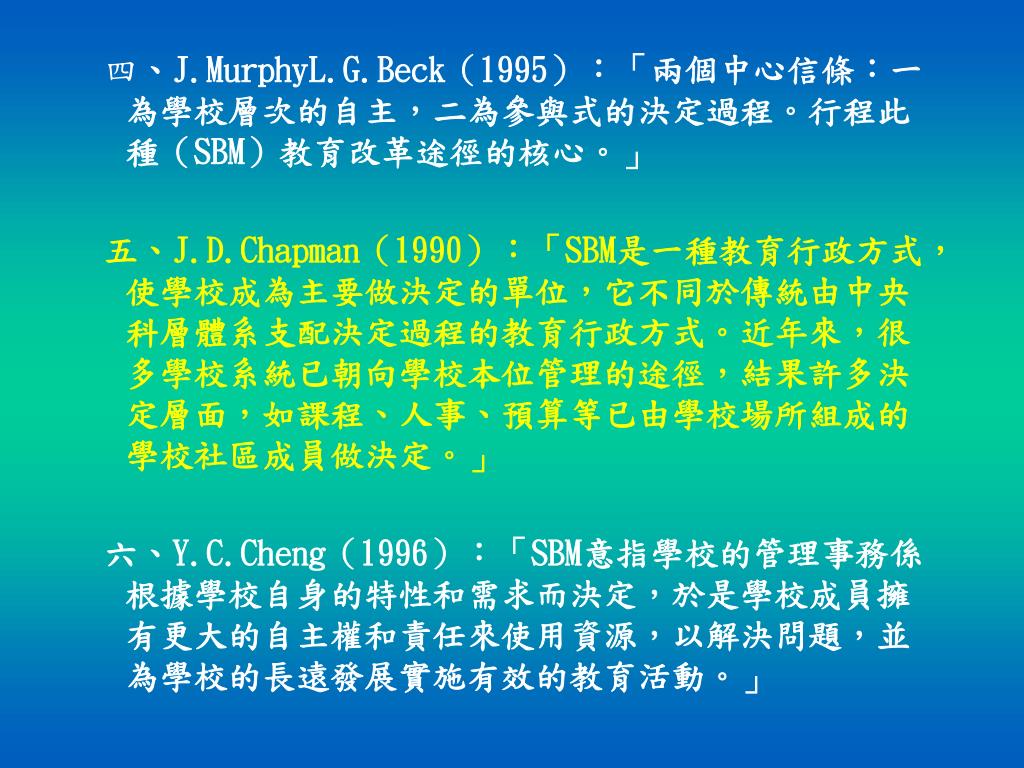 四、J.MurphyL.G.Beck（1995）：「兩個中心信條：一為學校層次的自主，二為參與式的決定過程。行程此種（SBM）教育改革途徑的核心。」

五、J.D.Chapman（1990）：「SBM是一種教育行政方式，使學校成為主要做決定的單位，它不同於傳統由中央科層體系支配決定過程的教育行政方式。近年來，很多學校系統已朝向學校本位管理的途徑，結果許多決定層面，如課程、人事、預算等已由學校場所組成的學校社區成員做決定。」

六、Y.C.Cheng（1996）：「SBM意指學校的管理事務係根據學校自身的特性和需求而決定，於是學校成員擁有更大的自主權和責任來使用資源，以解決問題，並為學校的長遠發展實施有效的教育活動。」